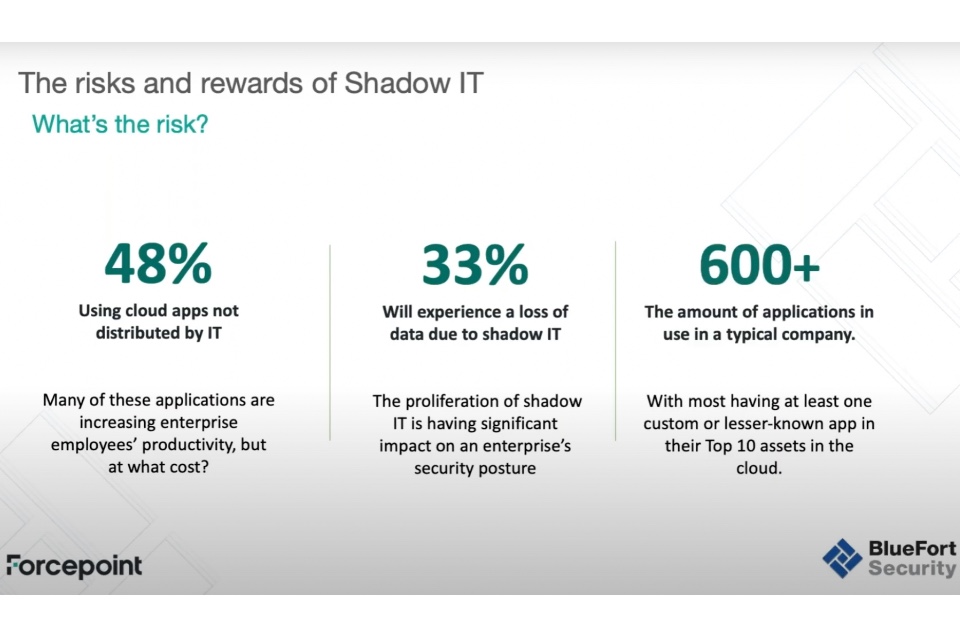 The risks and rewards of Shadow IT
What's the risk?

48%
Using cloud apps not distributed by IT

Many of these applications are increasing enterprise employees' productivity, but at what cost?

33%
Will experience a loss of data due to shadow IT

The proliferation of shadow IT is having significant impact on an enterprise's security posture

600+
The amount of applications in use in a typical company.

With most having at least one custom or lesser-known app in their Top 10 assets in the cloud.

Forcepoint

BlueFort Security